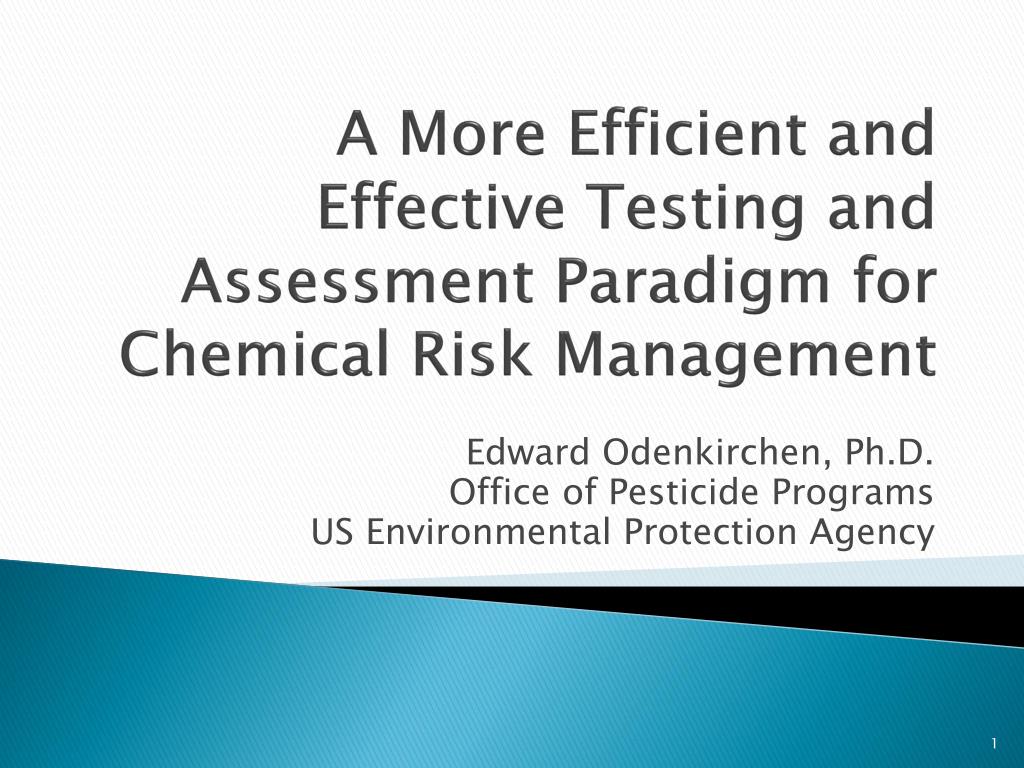 A More Efficient and Effective Testing and Assessment Paradigm for Chemical Risk Management

Edward Odenkirchen, Ph.D.
Office of Pesticide Programs
US Environmental Protection Agency

1